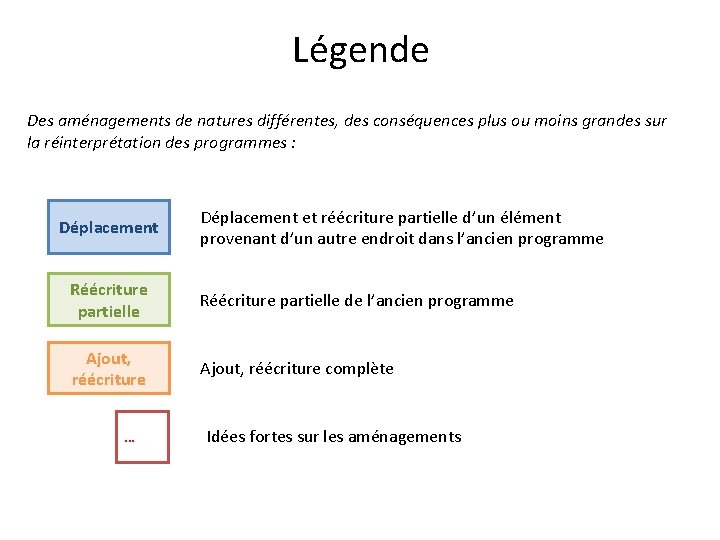 Légende

Des aménagements de natures différentes, des conséquences plus ou moins grandes sur la réinterprétation des programmes :

Déplacement

Déplacement et réécriture partielle d'un élément provenant d'un autre endroit dans l'ancien programme

Réécriture partielle

Réécriture partielle de l'ancien programme

Ajout, réécriture

Ajout, réécriture complète

…

Idées fortes sur les aménagements